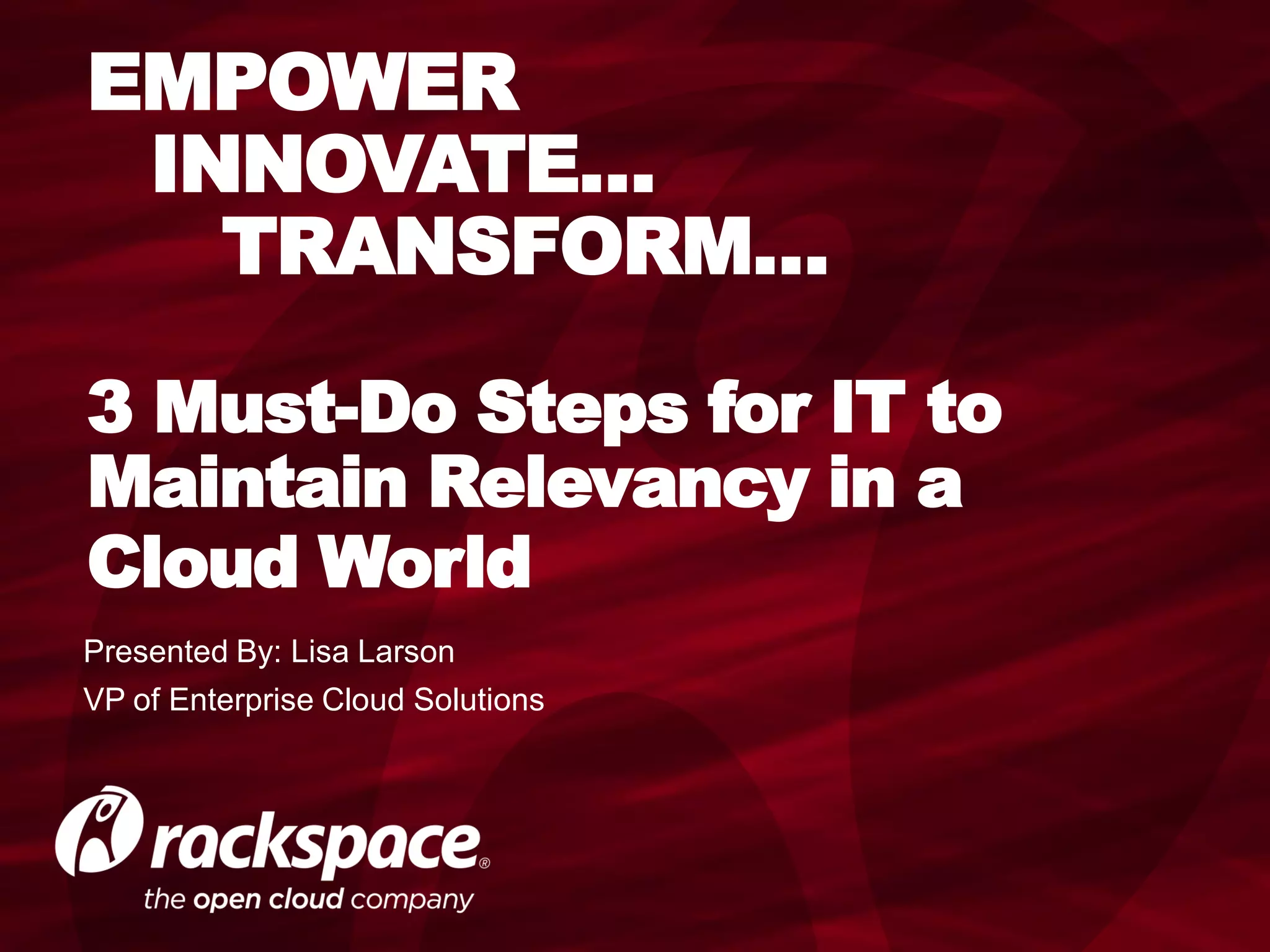 EMPOWER
INNOVATE...
TRANSFORM...

3 Must-Do Steps for IT to Maintain Relevancy in a Cloud World

Presented By: Lisa Larson
VP of Enterprise Cloud Solutions

rackspace®
the open cloud company